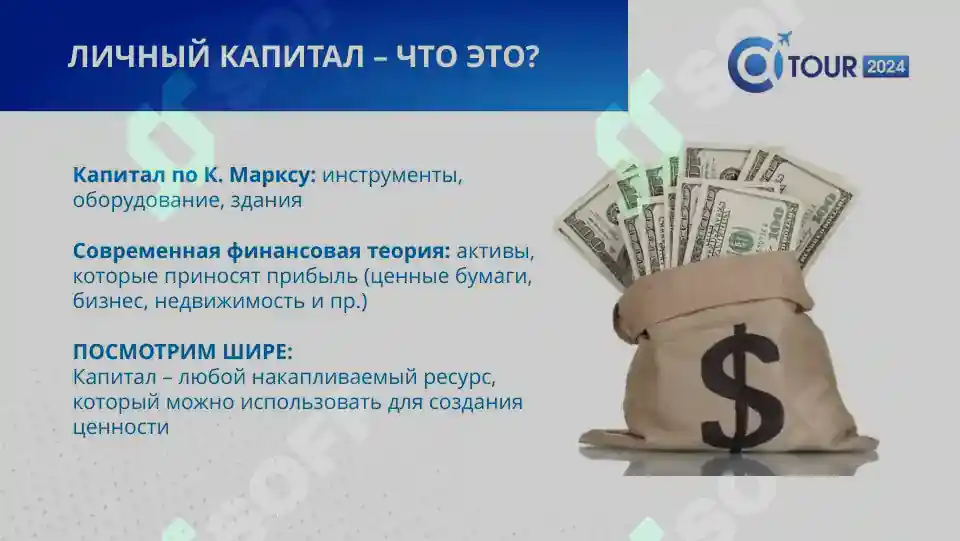 ЛИЧНЫЙ КАПИТАЛ – ЧТО ЭТО?

TOUR 2024

Капитал по К. Марксу: инструменты, оборудование, здания

Современная финансовая теория: активы, которые приносят прибыль (ценные бумаги, бизнес, недвижимость и пр.)

ПОСМОТРИМ ШИРЕ:
Капитал – любой накапливаемый ресурс, который можно использовать для создания ценности

$